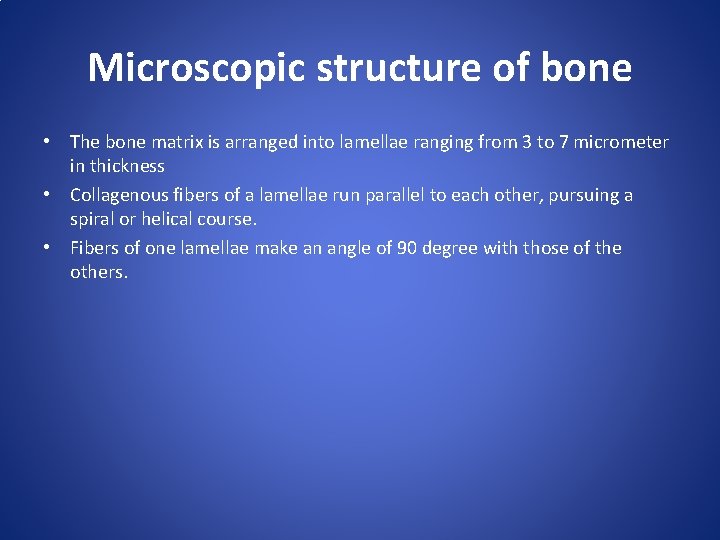 Microscopic structure of bone

• The bone matrix is arranged into lamellae ranging from 3 to 7 micrometer in thickness

• Collagenous fibers of a lamellae run parallel to each other, pursuing a spiral or helical course.

• Fibers of one lamellae make an angle of 90 degree with those of the others.